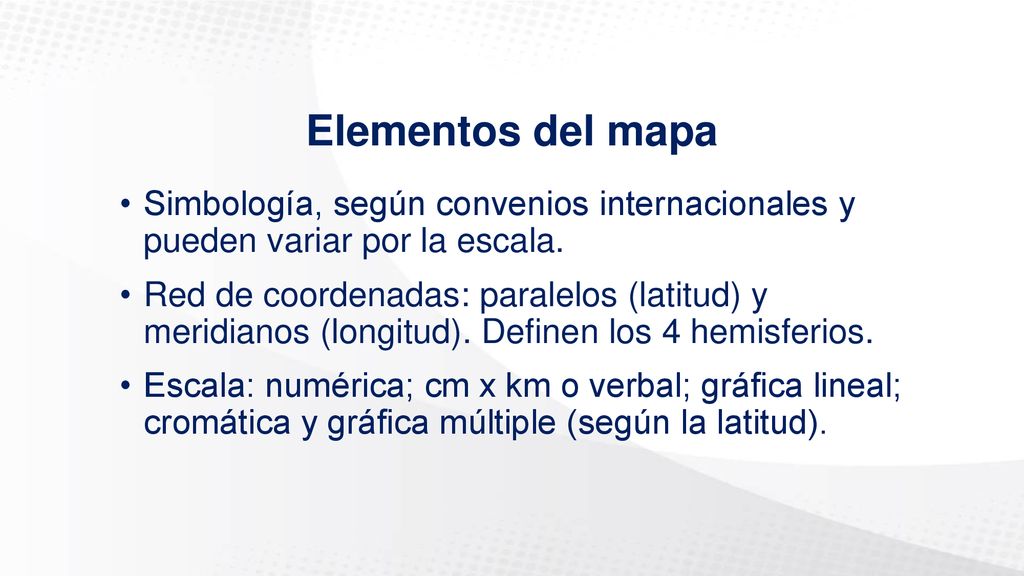 Elementos del mapa

• Simbología, según convenios internacionales y pueden variar por la escala.

• Red de coordenadas: paralelos (latitud) y meridianos (longitud). Definen los 4 hemisferios.

• Escala: numérica; cm x km o verbal; gráfica lineal; cromática y gráfica múltiple (según la latitud).